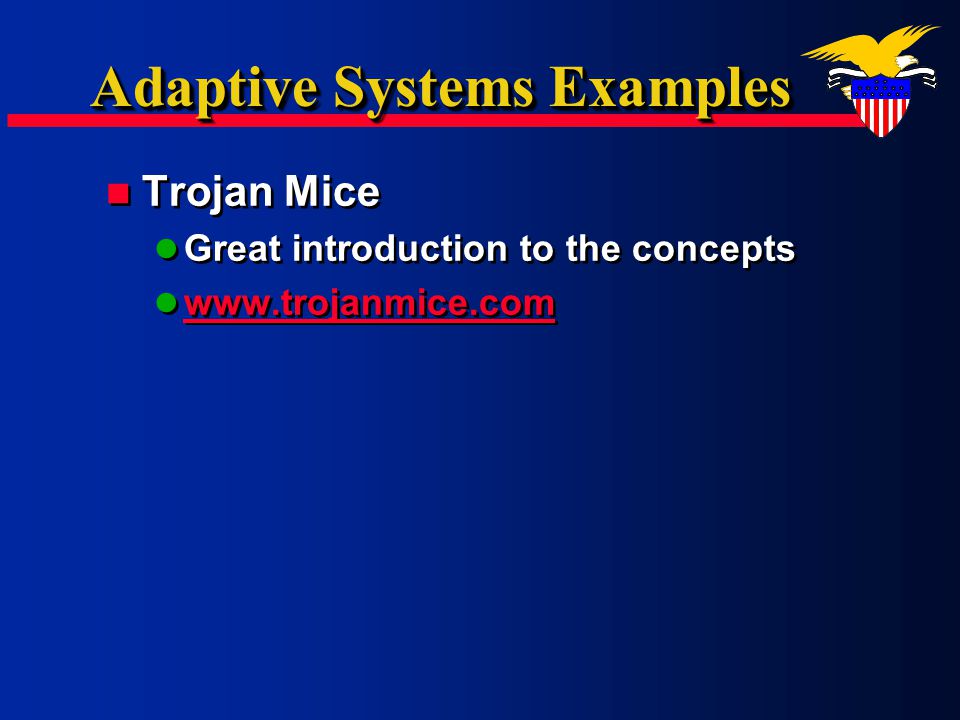 Adaptive Systems Examples

Trojan Mice

Great introduction to the concepts

www.trojanmice.com